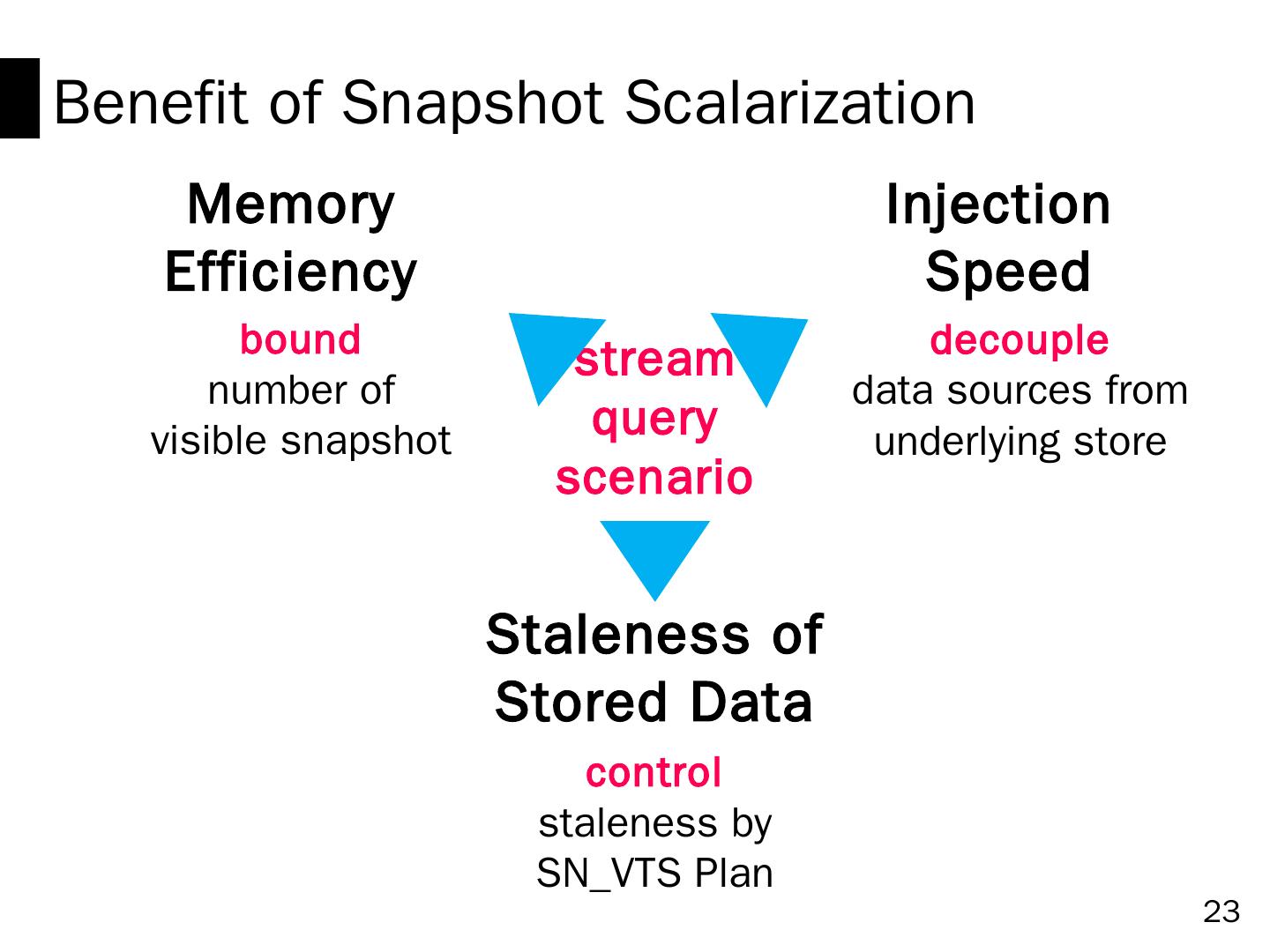 Benefit of Snapshot Scalarization

Memory Efficiency

bound
number of visible snapshot

stream query scenario

Injection Speed

decouple
data sources from underlying store

Staleness of Stored Data

control
staleness by SN_VTS Plan

23